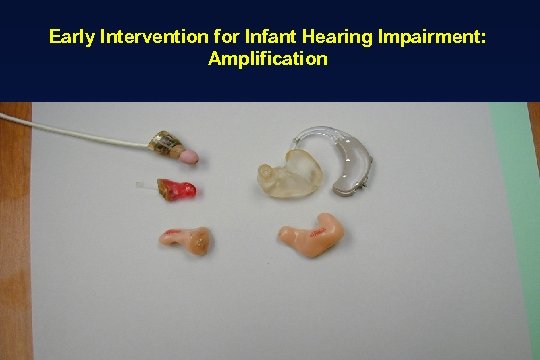 Early Intervention for Infant Hearing Impairment: Amplification